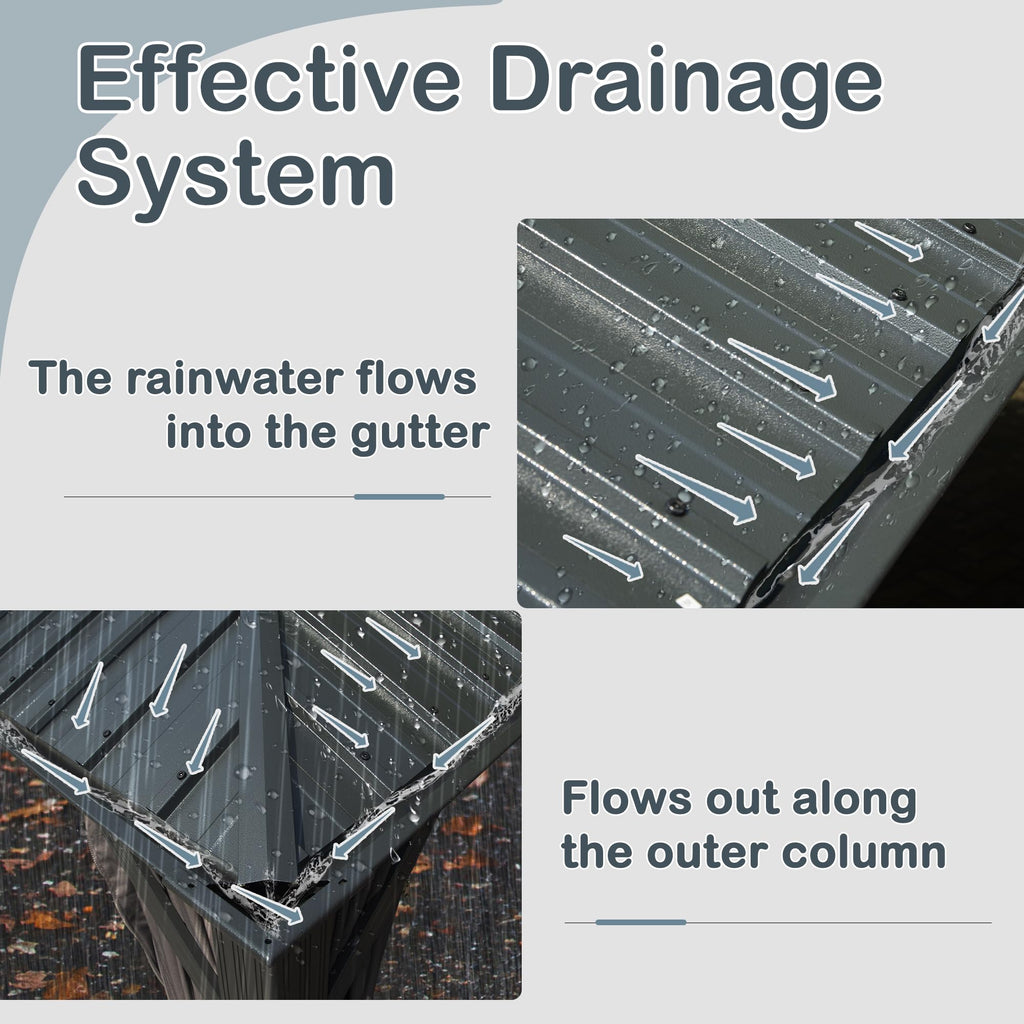 Effective Drainage System

The rainwater flows into the gutter

Flows out along the outer column